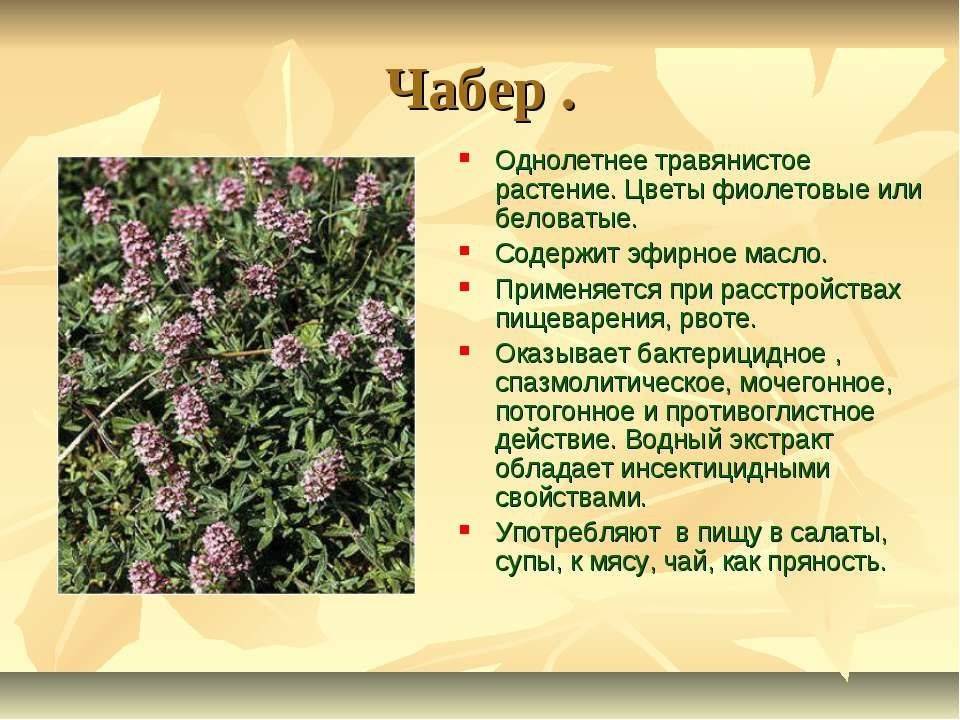 Чабер .

Однолетнее травянистое растение. Цветы фиолетовые или беловатые.

Содержит эфирное масло.

Применяется при расстройствах пищеварения, рвоте.

Оказывает бактерицидное , спазмолитическое, мочегонное, потогонное и противоглистное действие. Водный экстракт обладает инсектицидными свойствами.

Употребляют в пищу в салаты, супы, к мясу, чай, как пряность.